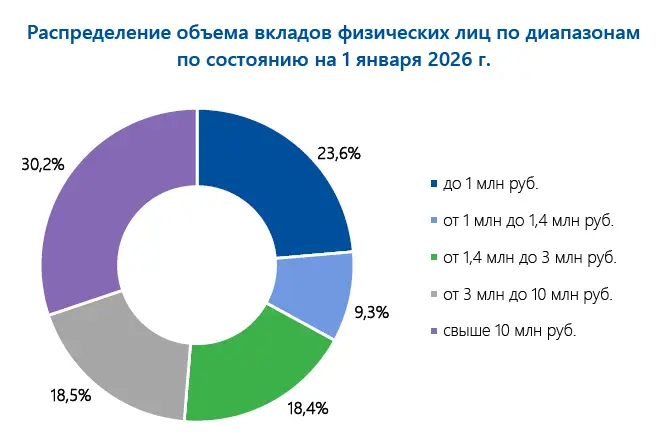 Распределение объема вкладов физических лиц по диапазонам по состоянию на 1 января 2026 г.

30,2%

23,6%

9,3%

18,4%

18,5%

до 1 млн руб.

от 1 млн до 1,4 млн руб.

от 1,4 млн до 3 млн руб.

от 3 млн до 10 млн руб.

свыше 10 млн руб.